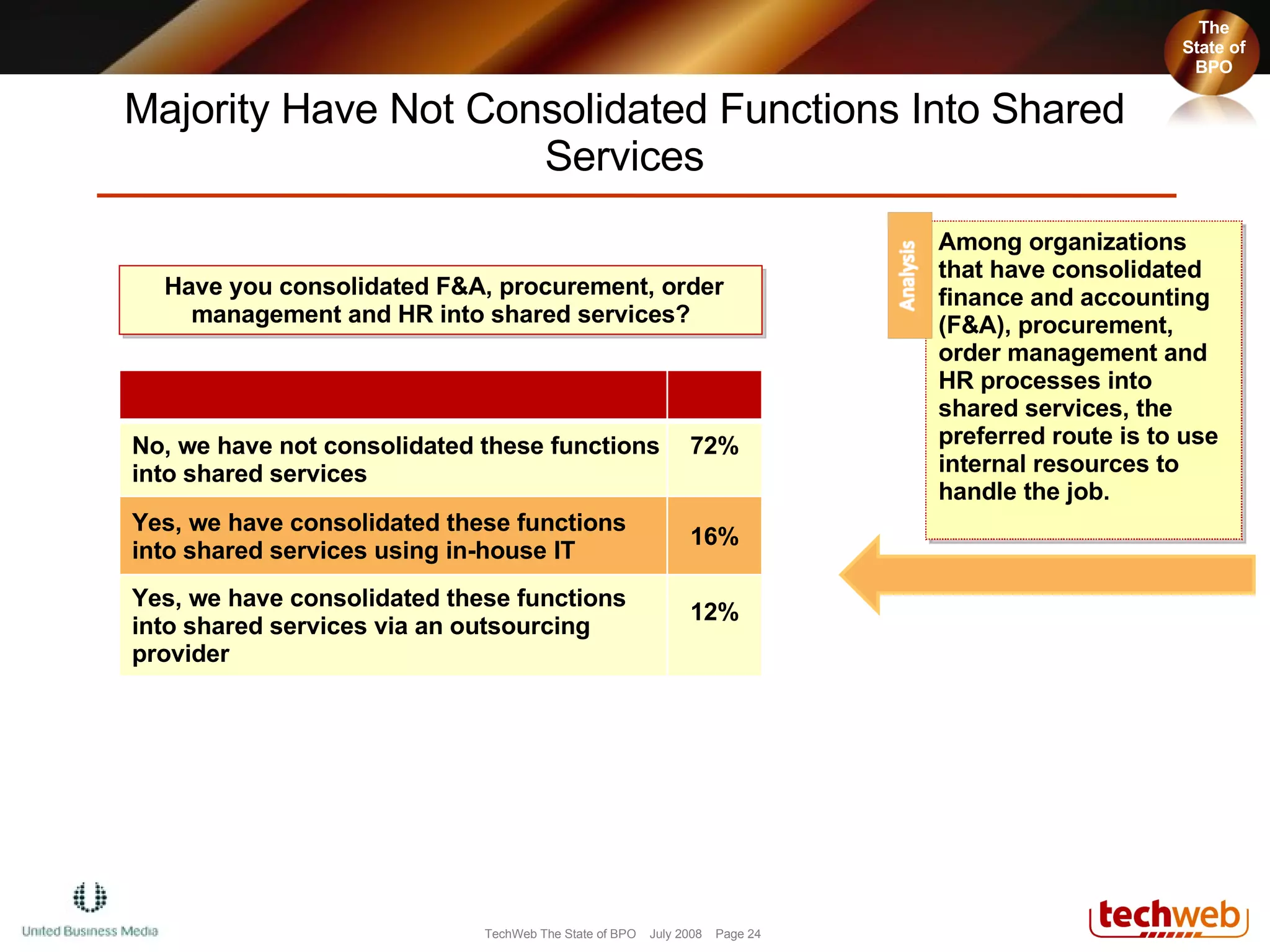 The State of BPO

Majority Have Not Consolidated Functions Into Shared Services

Have you consolidated F&A, procurement, order management and HR into shared services?

| | |
|---|---|
| No, we have not consolidated these functions into shared services | 72% |
| Yes, we have consolidated these functions into shared services using in-house IT | 16% |
| Yes, we have consolidated these functions into shared services via an outsourcing provider | 12% |

Analysis

Among organizations that have consolidated finance and accounting (F&A), procurement, order management and HR processes into shared services, the preferred route is to use internal resources to handle the job.

United Business Media

TechWeb The State of BPO July 2008 Page 24

techweb